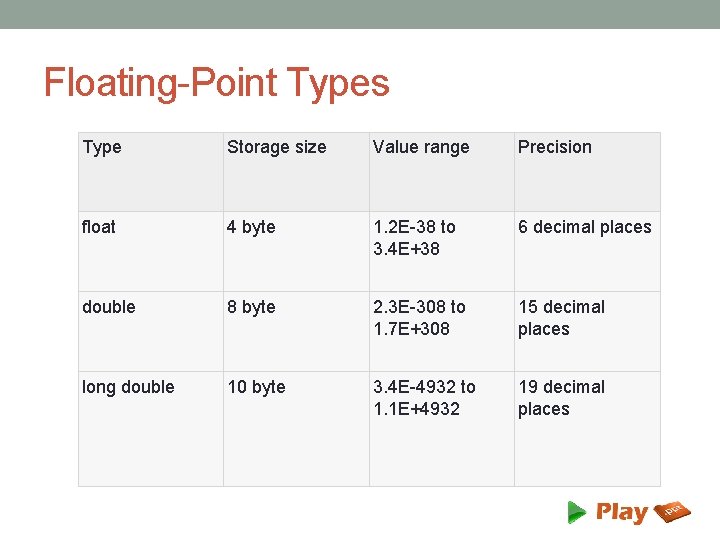 Floating-Point Types

| Type | Storage size | Value range | Precision |
|---|---|---|---|
| float | 4 byte | 1.2E-38 to 3.4E+38 | 6 decimal places |
| double | 8 byte | 2.3E-308 to 1.7E+308 | 15 decimal places |
| long double | 10 byte | 3.4E-4932 to 1.1E+4932 | 19 decimal places |

Play .ppt